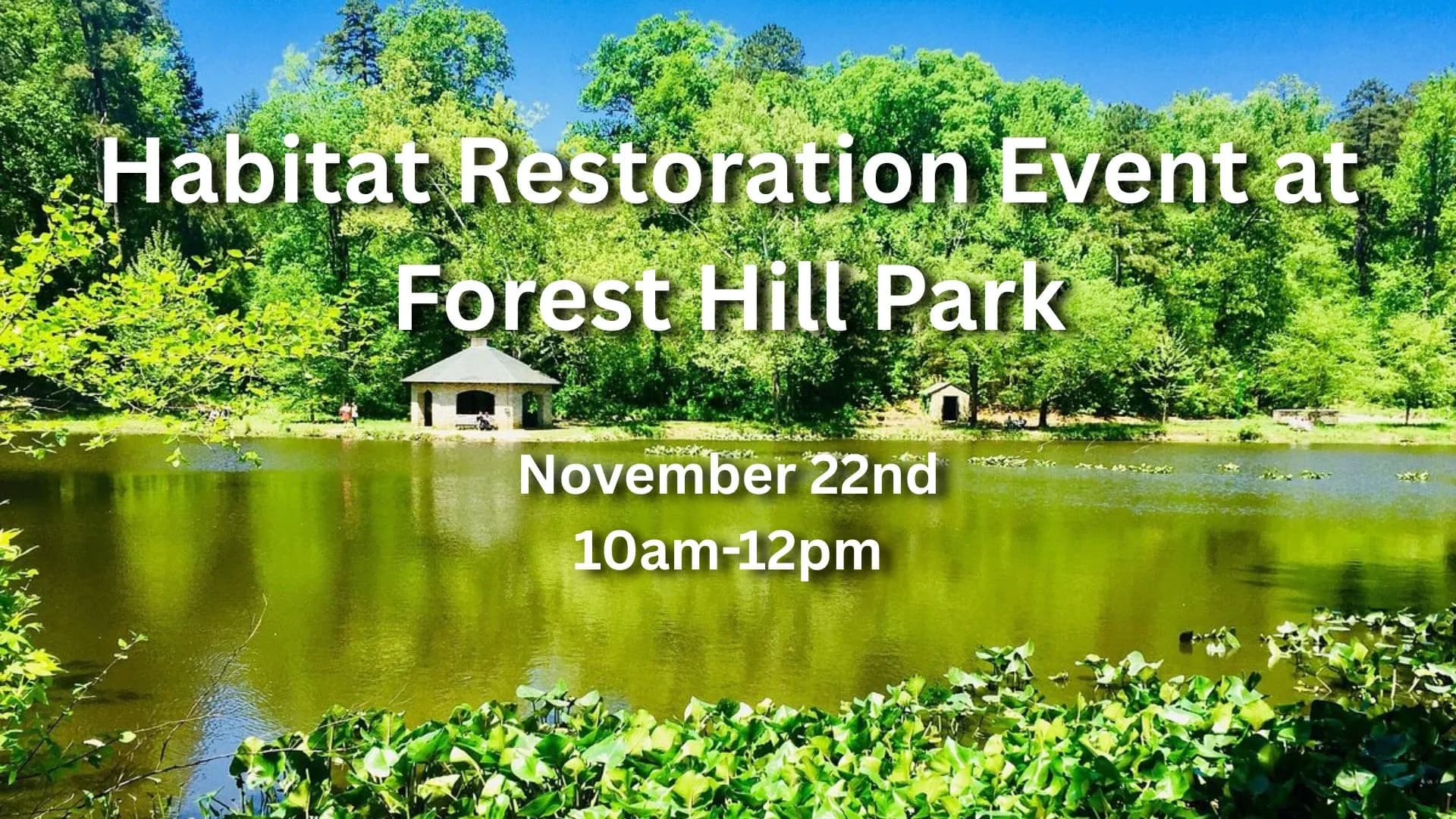 Habitat Restoration Event at Forest Hill Park

November 22nd
10am-12pm